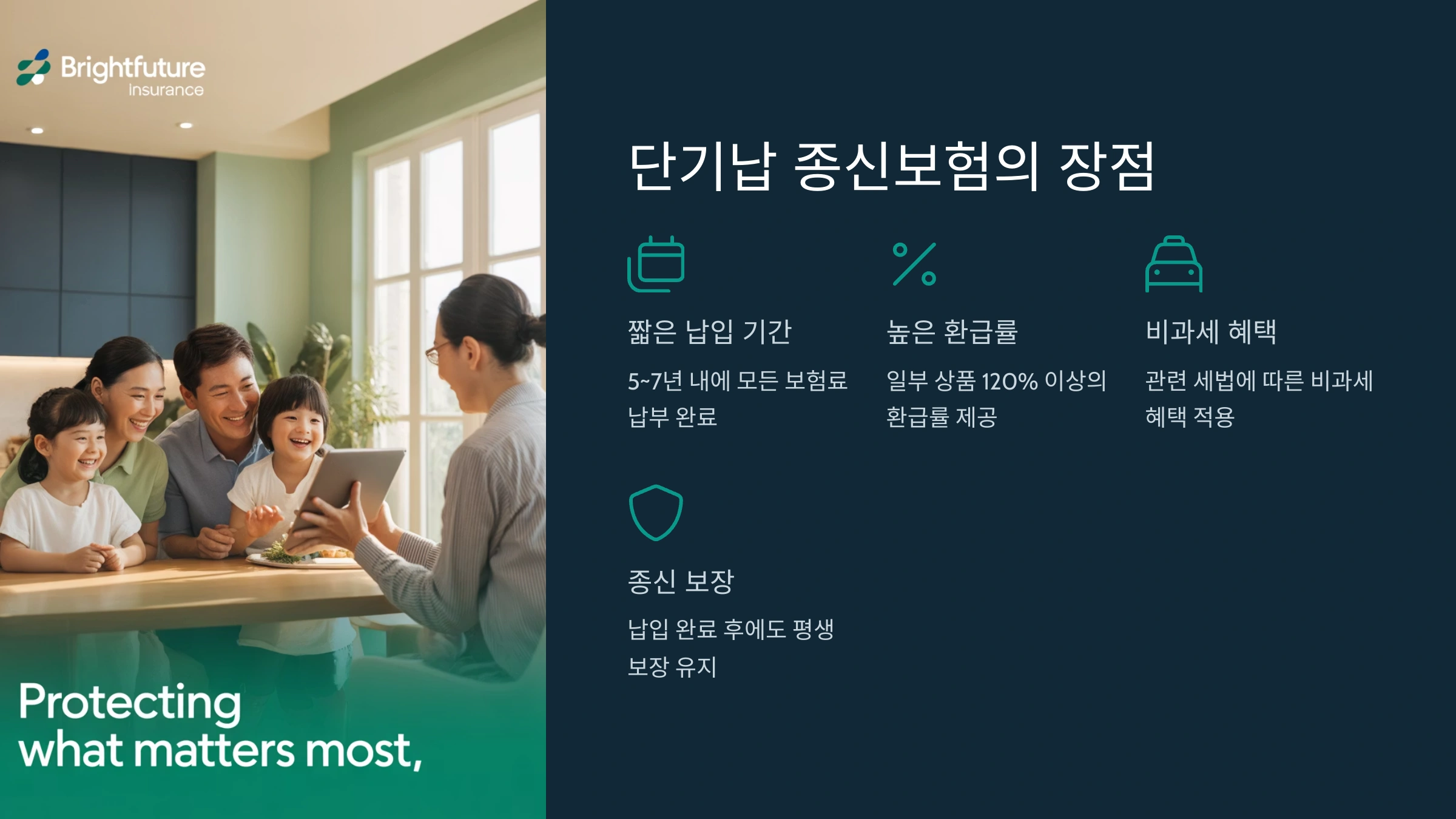 Brightfuture
insurance

Protecting
what matters most,

단기납 종신보험의 장점

짧은 납입 기간

5~7년 내에 모든 보험료 납부 완료

높은 환급률

일부 상품 120% 이상의 환급률 제공

비과세 혜택

관련 세법에 따른 비과세 혜택 적용

종신 보장

납입 완료 후에도 평생 보장 유지